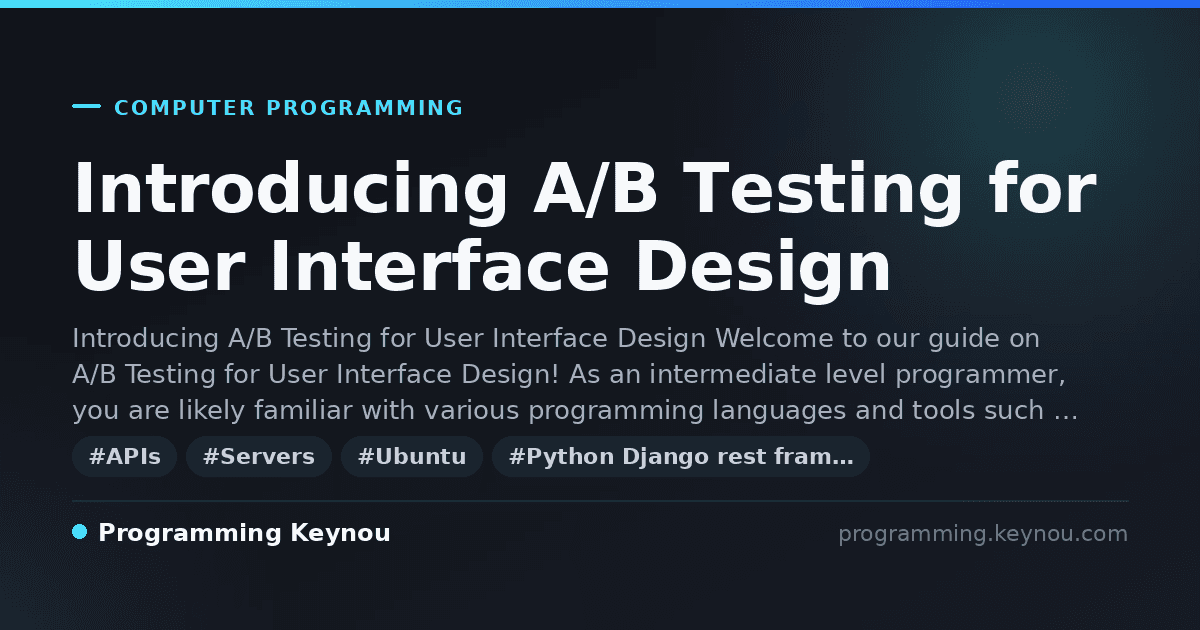 COMPUTER PROGRAMMING

Introducing A/B Testing for User Interface Design

Introducing A/B Testing for User Interface Design Welcome to our guide on A/B Testing for User Interface Design! As an intermediate level programmer, you are likely familiar with various programming languages and tools such …

#APIs #Servers #Ubuntu #Python Django rest fram…

Programming Keynou

programming.keynou.com